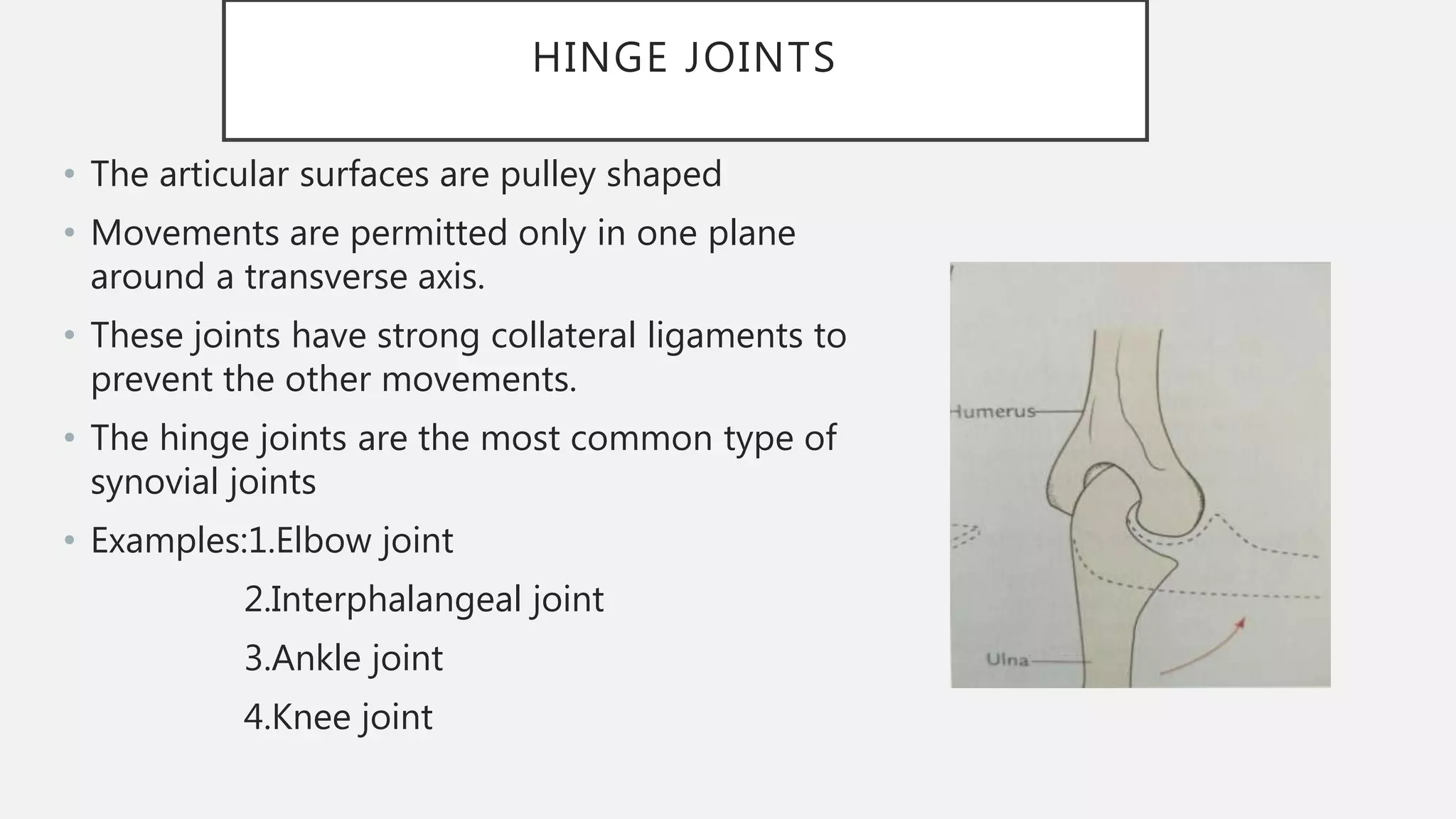 HINGE JOINTS

• The articular surfaces are pulley shaped

• Movements are permitted only in one plane around a transverse axis.

• These joints have strong collateral ligaments to prevent the other movements.

• The hinge joints are the most common type of synovial joints

• Examples:1.Elbow joint

2.Interphalangeal joint

3.Ankle joint

4.Knee joint

Humerus

Ulna